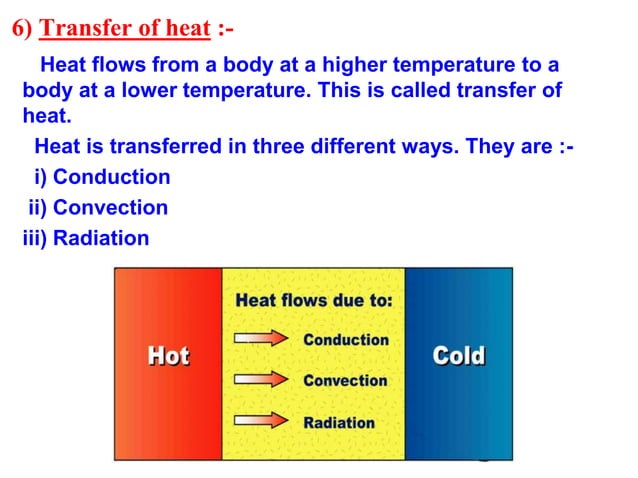 6) Transfer of heat :-

Heat flows from a body at a higher temperature to a body at a lower temperature. This is called transfer of heat.

Heat is transferred in three different ways. They are :-
i) Conduction
ii) Convection
iii) Radiation

Hot

Heat flows due to:
Conduction
Convection
Radiation

Cold